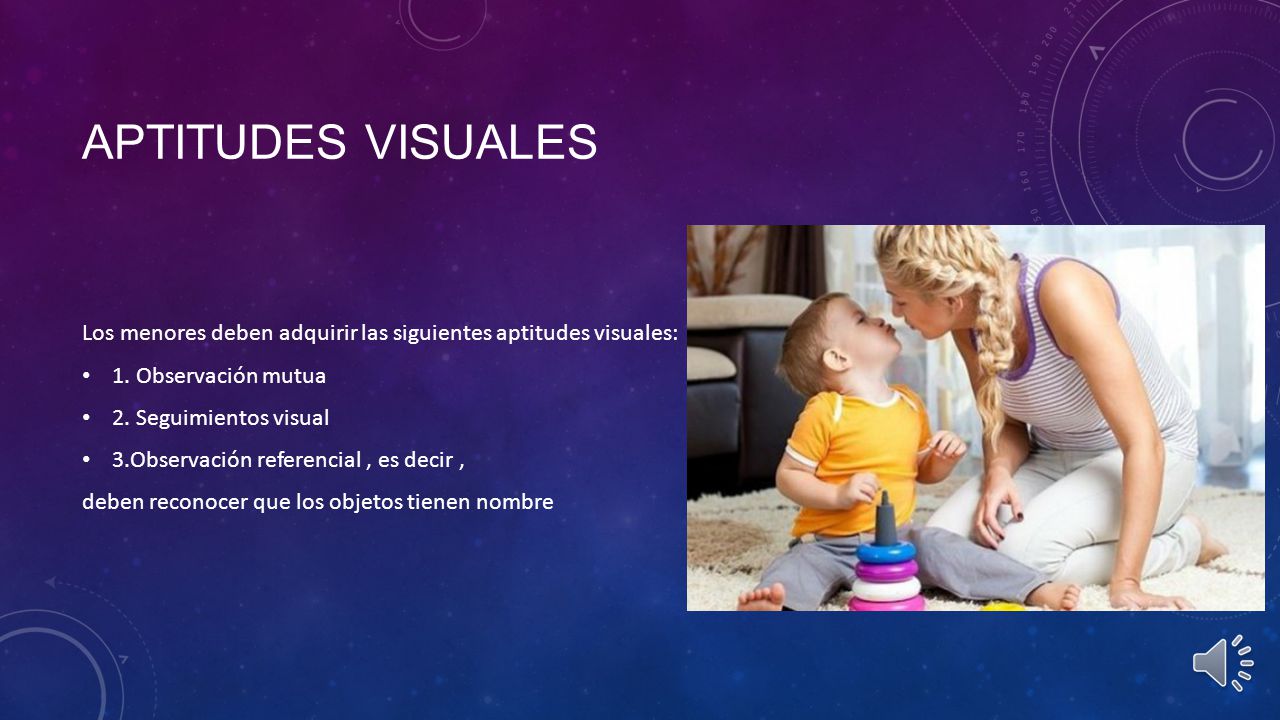 APTITUDES VISUALES

Los menores deben adquirir las siguientes aptitudes visuales:

• 1. Observación mutua

• 2. Seguimientos visual

• 3.Observación referencial , es decir ,

deben reconocer que los objetos tienen nombre